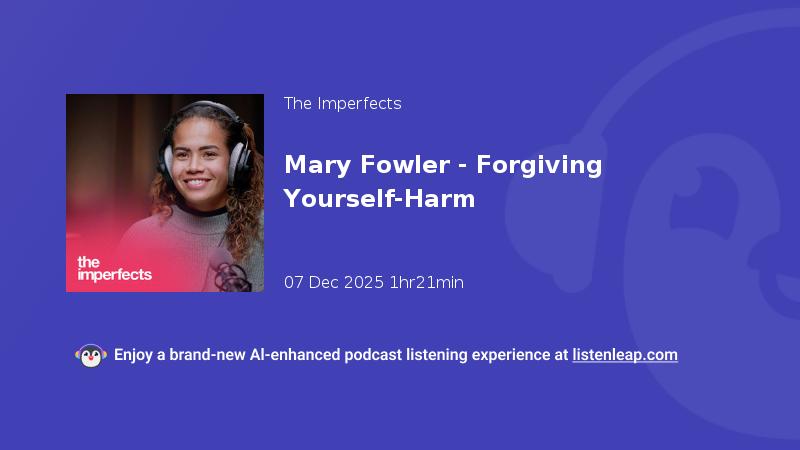 the imperfects

The Imperfects

Mary Fowler - Forgiving Yourself-Harm

07 Dec 2025 1hr21min

Enjoy a brand-new AI-enhanced podcast listening experience at listenleap.com